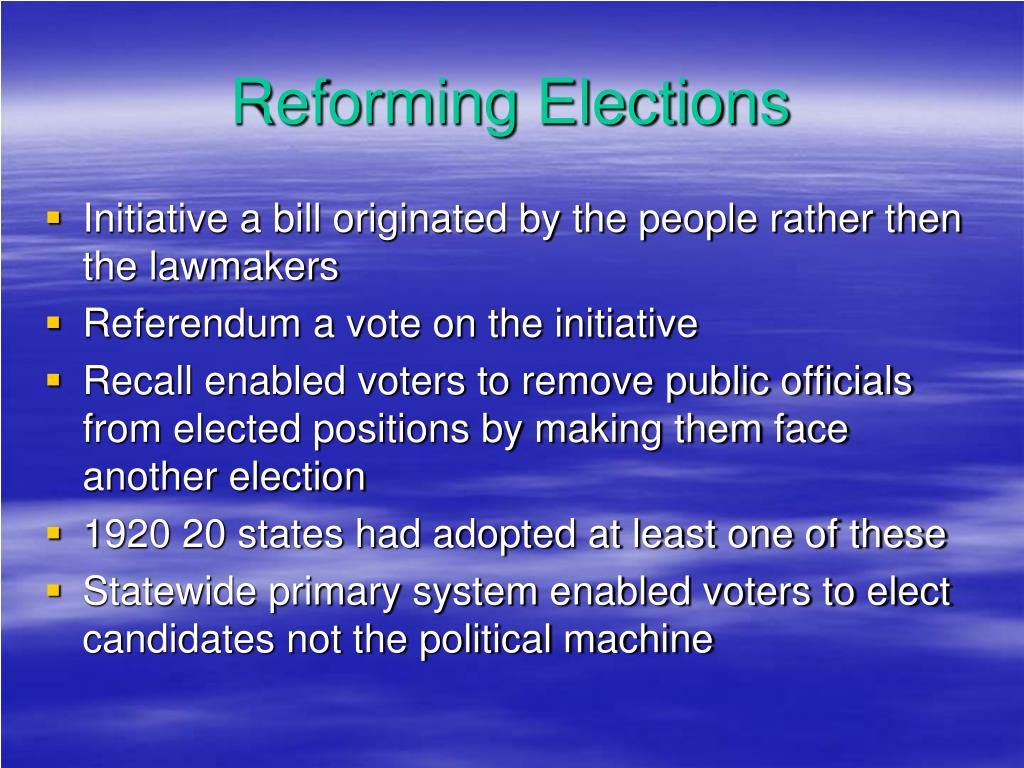 Reforming Elections

- Initiative a bill originated by the people rather then the lawmakers
- Referendum a vote on the initiative
- Recall enabled voters to remove public officials from elected positions by making them face another election
- 1920 20 states had adopted at least one of these
- Statewide primary system enabled voters to elect candidates not the political machine